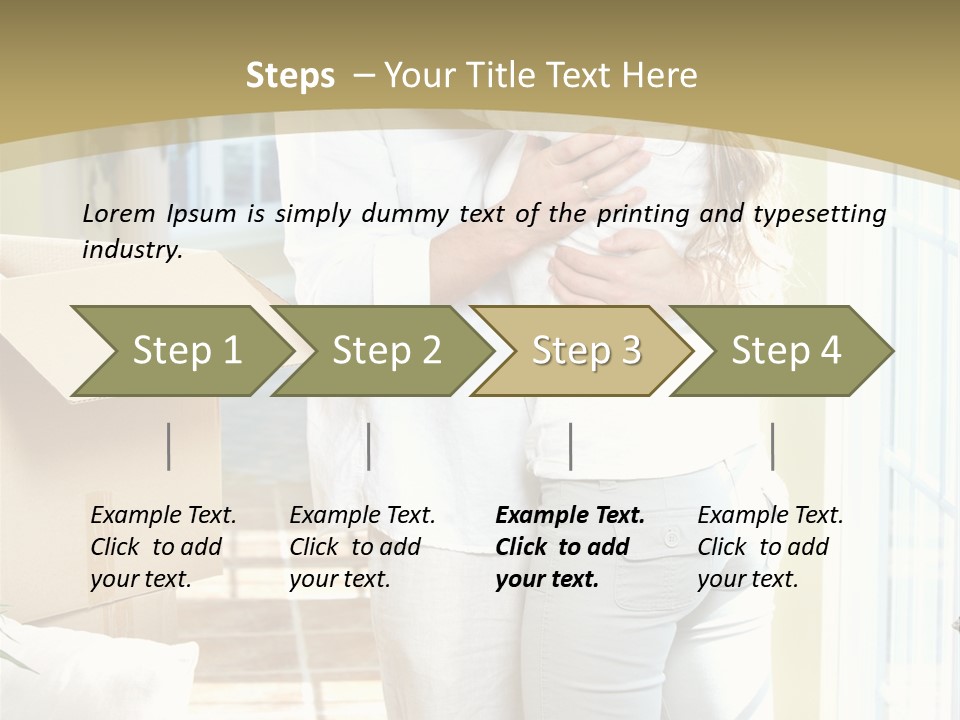 Steps – Your Title Text Here

Lorem Ipsum is simply dummy text of the printing and typesetting industry.

Step 1

Step 2

Step 3

Step 4

Example Text. Click to add your text.

Example Text. Click to add your text.

Example Text. Click to add your text.

Example Text. Click to add your text.